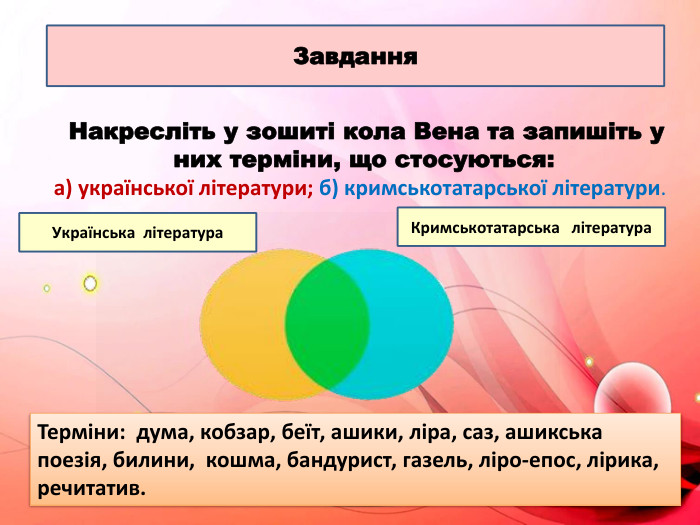 Завдання

Накресліть у зошиті кола Вена та запишіть у них терміни, що стосуються:
а) української літератури; б) кримськотатарської літератури.

Українська література

Кримськотатарська література

Терміни: дума, кобзар, беїт, ашики, ліра, саз, ашикська поезія, билини, кошма, бандурист, газель, ліро-епос, лірика, речитатив.